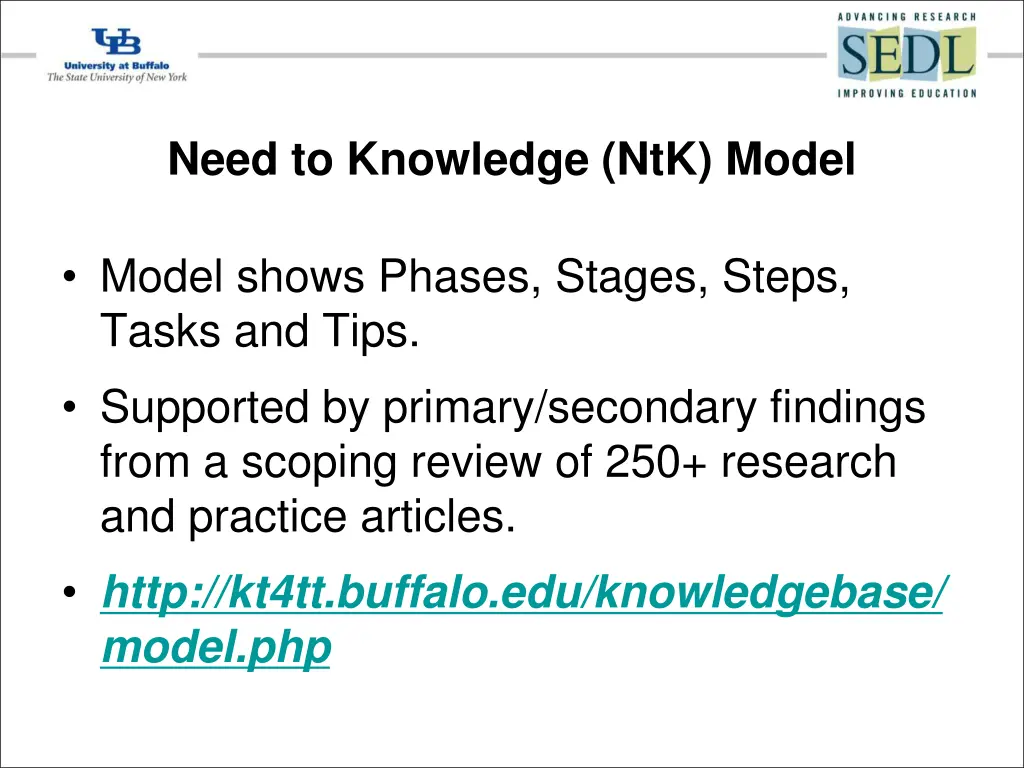 UB
University at Buffalo
The State University of New York

ADVANCING RESEARCH
SEDL
IMPROVING EDUCATION

Need to Knowledge (NtK) Model

• Model shows Phases, Stages, Steps, Tasks and Tips.

• Supported by primary/secondary findings from a scoping review of 250+ research and practice articles.

• http://kt4tt.buffalo.edu/knowledgebase/model.php